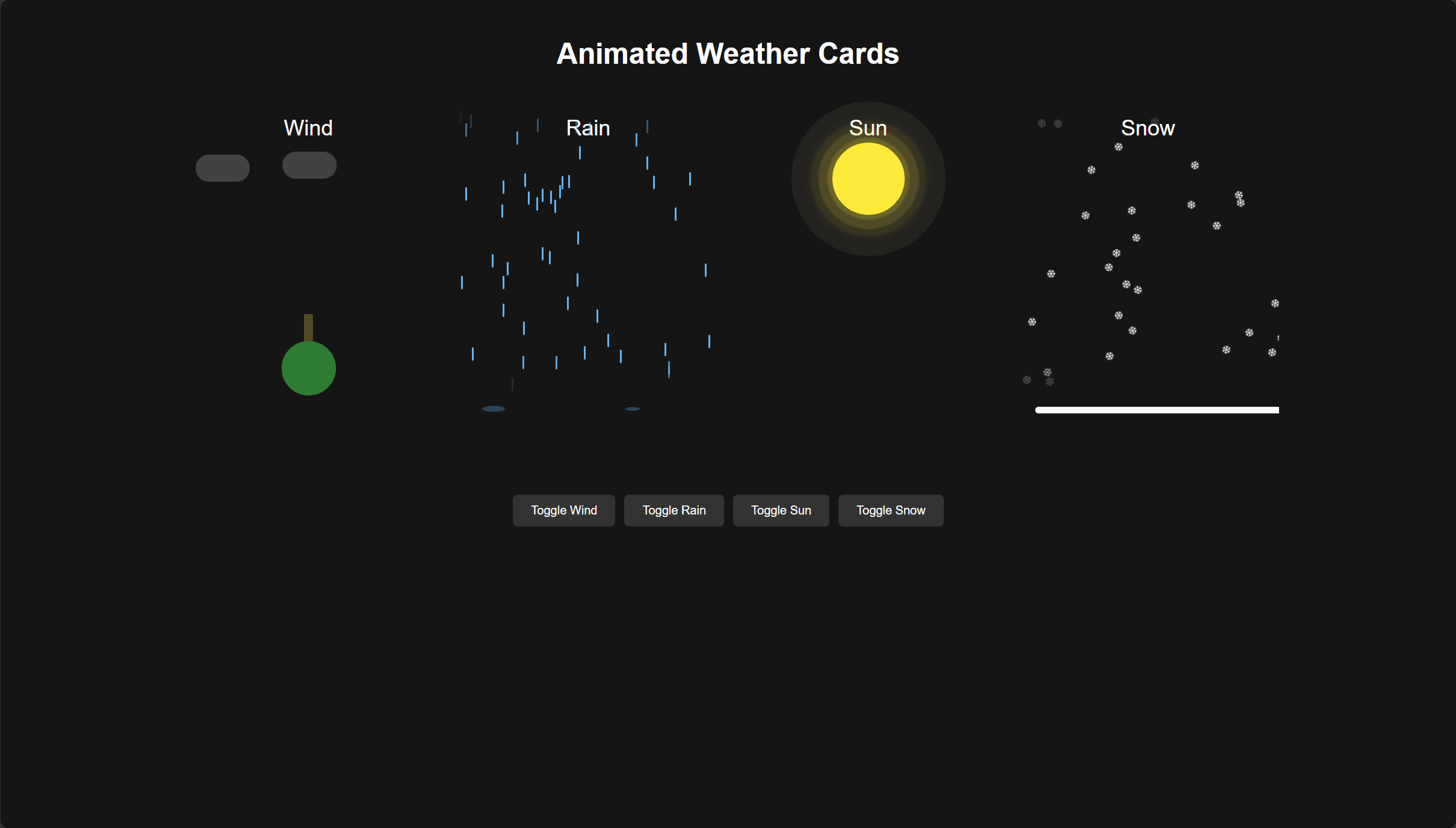 Animated Weather Cards

Wind

Rain

Sun

Snow

Toggle Wind
Toggle Rain
Toggle Sun
Toggle Snow